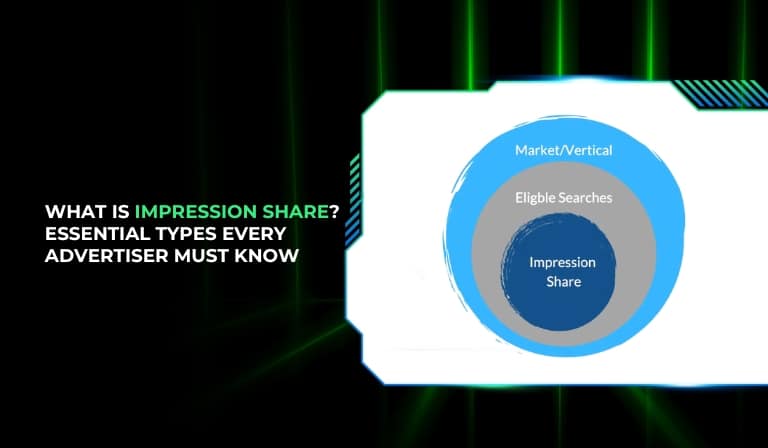 WHAT IS IMPRESSION SHARE? ESSENTIAL TYPES EVERY ADVERTISER MUST KNOW

Market/Vertical

Eligble Searches

Impression Share